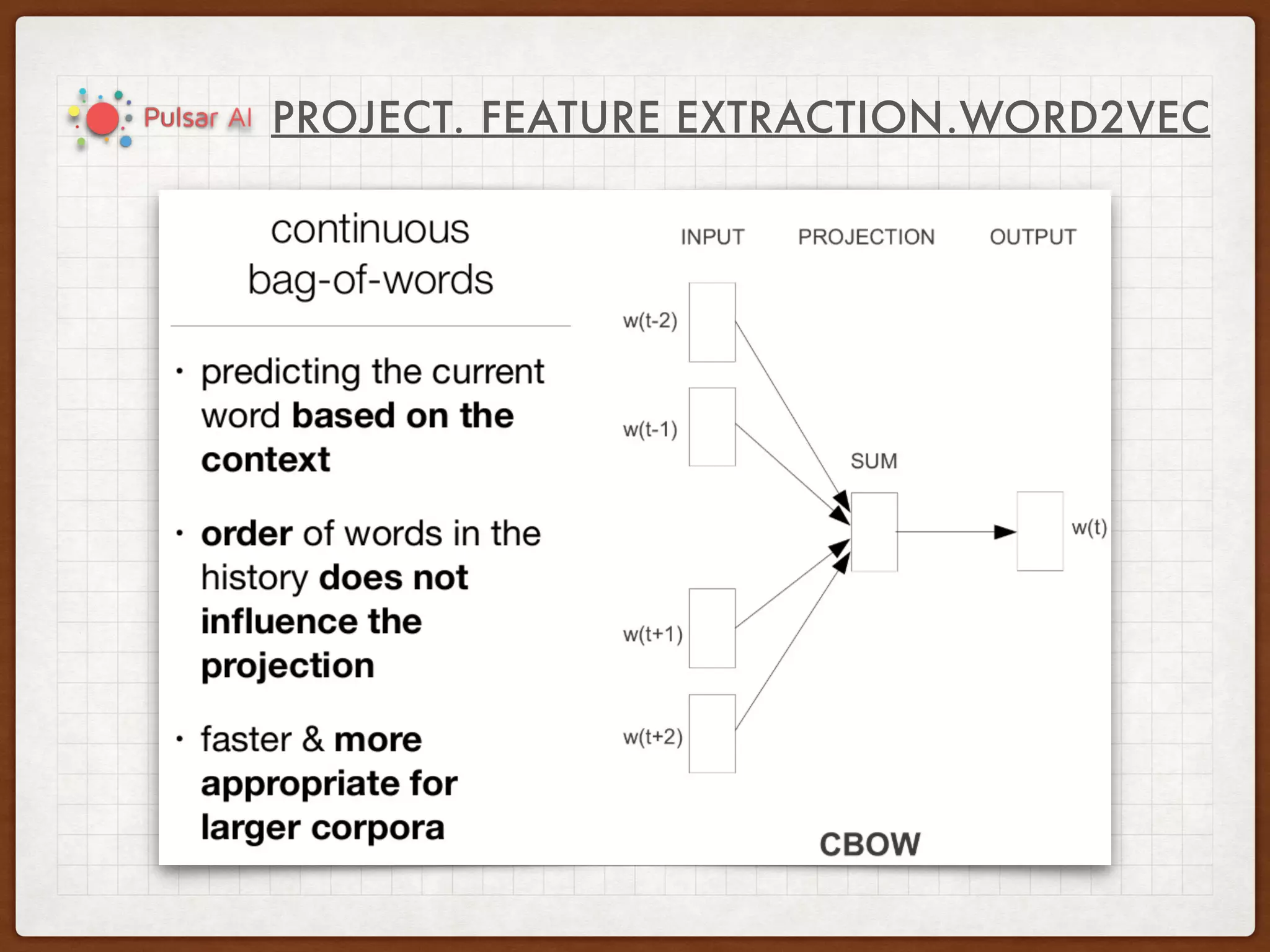 Pulsar AI PROJECT. FEATURE EXTRACTION.WORD2VEC

continuous
bag-of-words

• predicting the current word based on the context

• order of words in the history does not influence the projection

• faster & more appropriate for larger corpora

INPUT PROJECTION OUTPUT

w(t-2)

w(t-1)

SUM

w(t)

w(t+1)

w(t+2)

CBOW